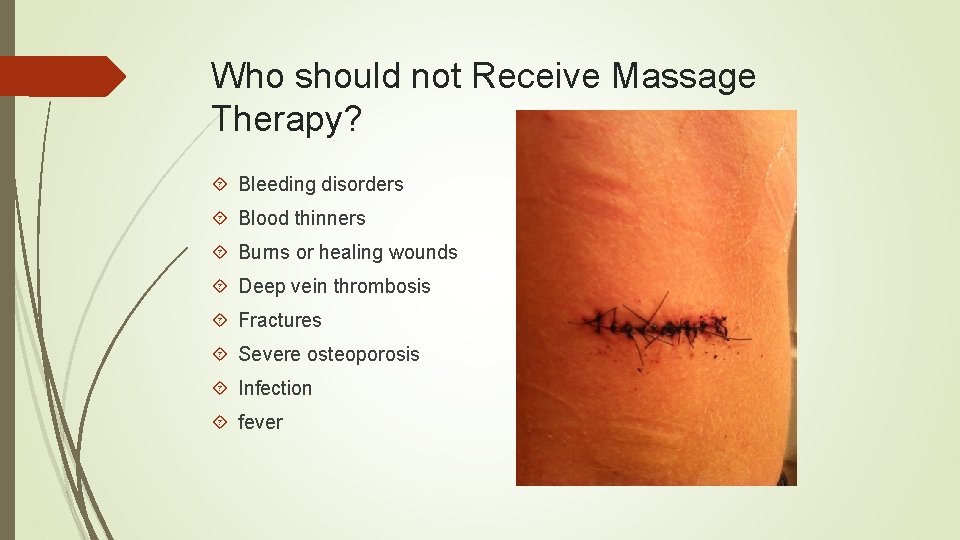 Who should not Receive Massage Therapy?

Bleeding disorders

Blood thinners

Burns or healing wounds

Deep vein thrombosis

Fractures

Severe osteoporosis

Infection

fever